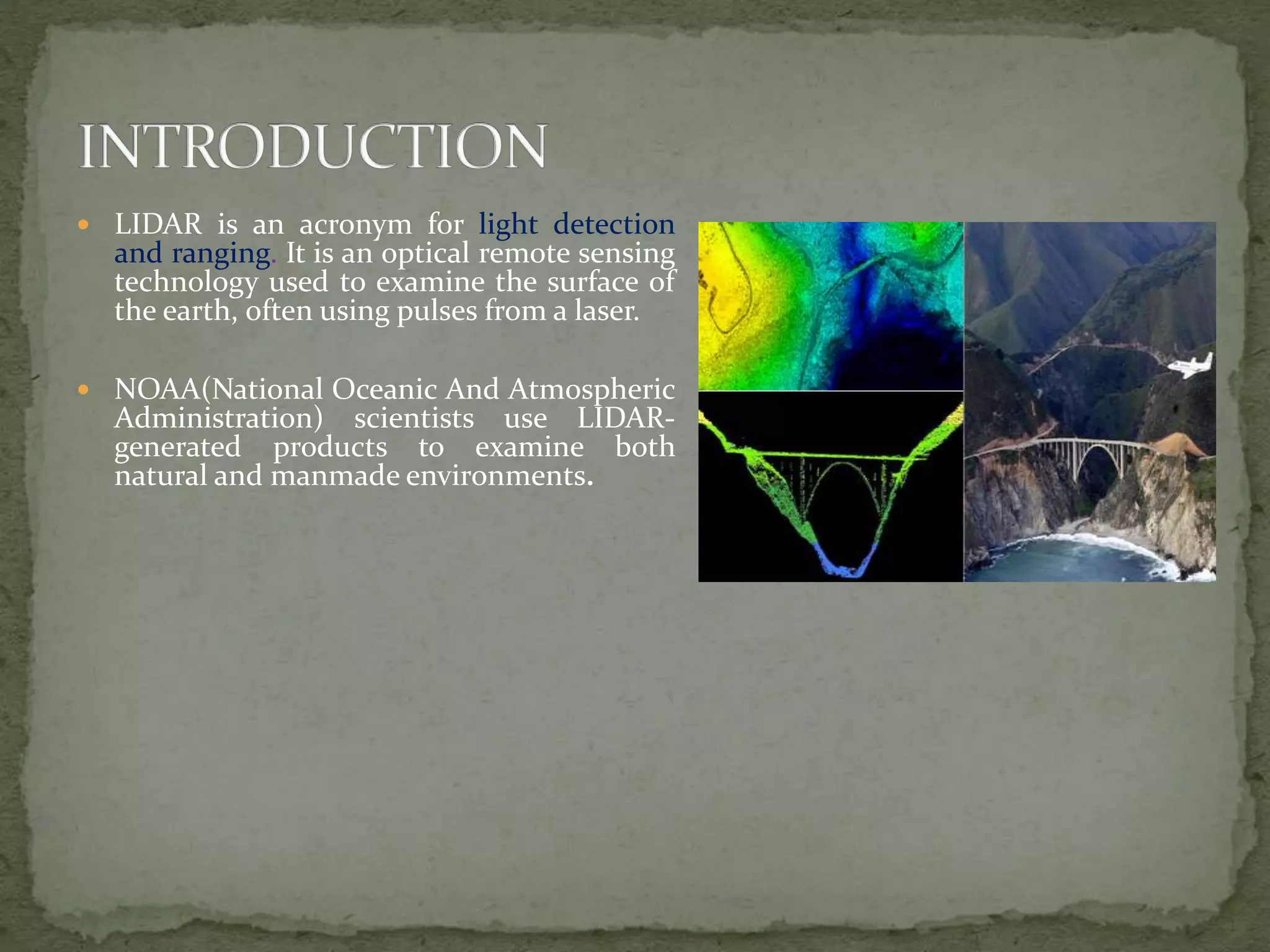 INTRODUCTION

• LIDAR is an acronym for light detection and ranging. It is an optical remote sensing technology used to examine the surface of the earth, often using pulses from a laser.

• NOAA(National Oceanic And Atmospheric Administration) scientists use LIDAR-generated products to examine both natural and manmade environments.